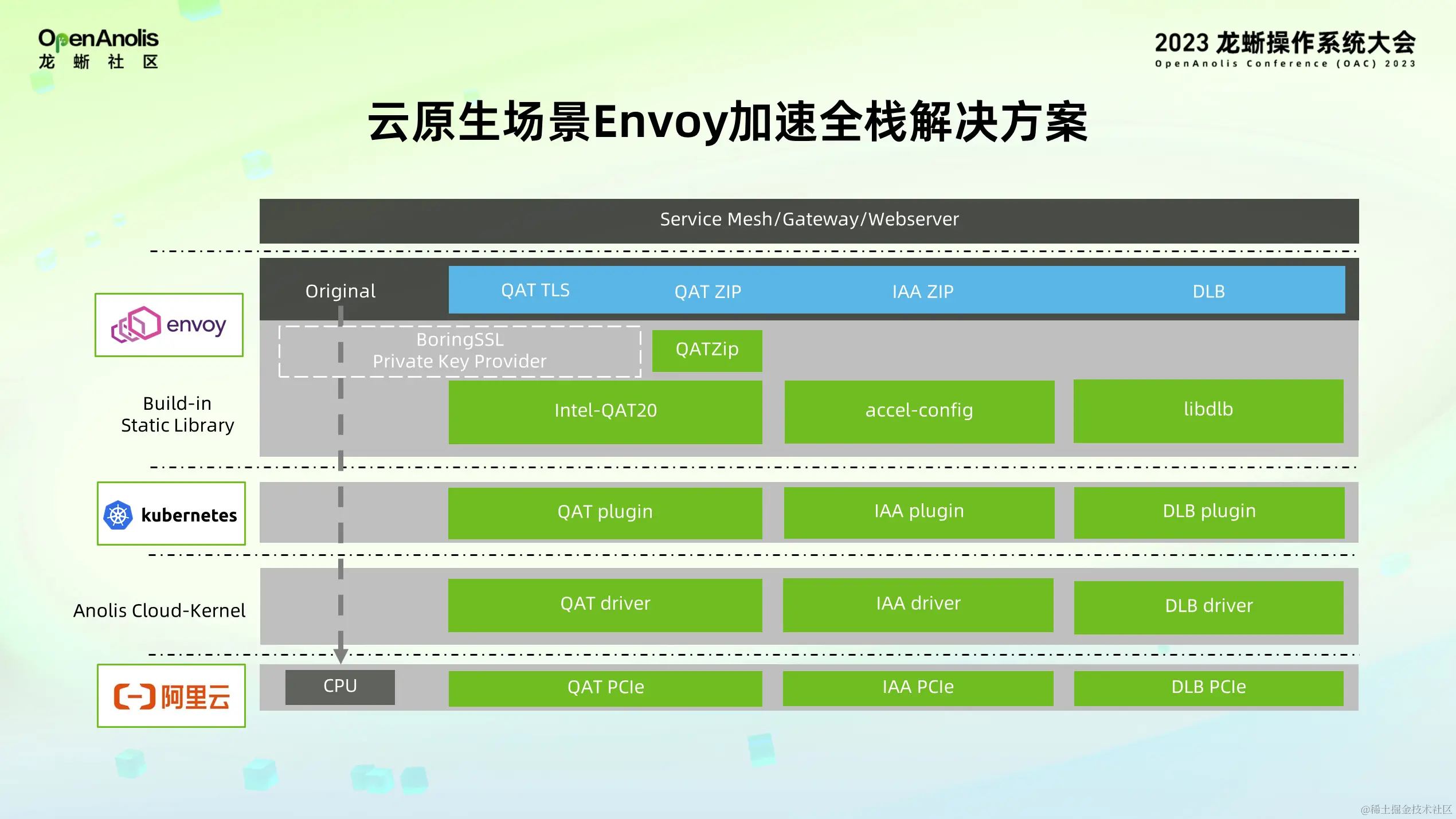 OpenAnolis
龙 蜥 社 区

2023 龙蜥操作系统大会
OpenAnolis Conference (OAC) 2023

云原生场景Envoy加速全栈解决方案

Service Mesh/Gateway/Webserver

envoy

Original

QAT TLS

QAT ZIP

IAA ZIP

DLB

BoringSSL
Private Key Provider

QATZip

Build-in
Static Library

Intel-QAT20

accel-config

libdlb

kubernetes

QAT plugin

IAA plugin

DLB plugin

Anolis Cloud-Kernel

QAT driver

IAA driver

DLB driver

阿里云

CPU

QAT PCIe

IAA PCIe

DLB PCIe

@稀土掘金技术社区